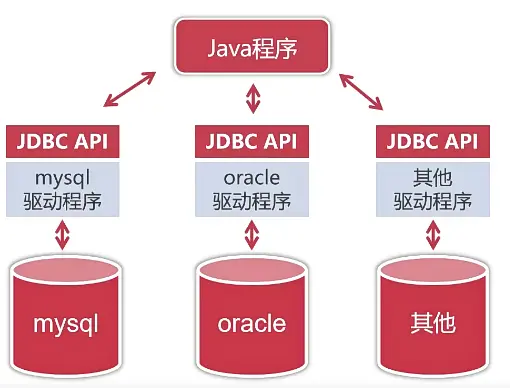 Java程序

JDBC API

mysql
驱动程序

mysql

JDBC API

oracle
驱动程序

oracle

JDBC API

其他
驱动程序

其他